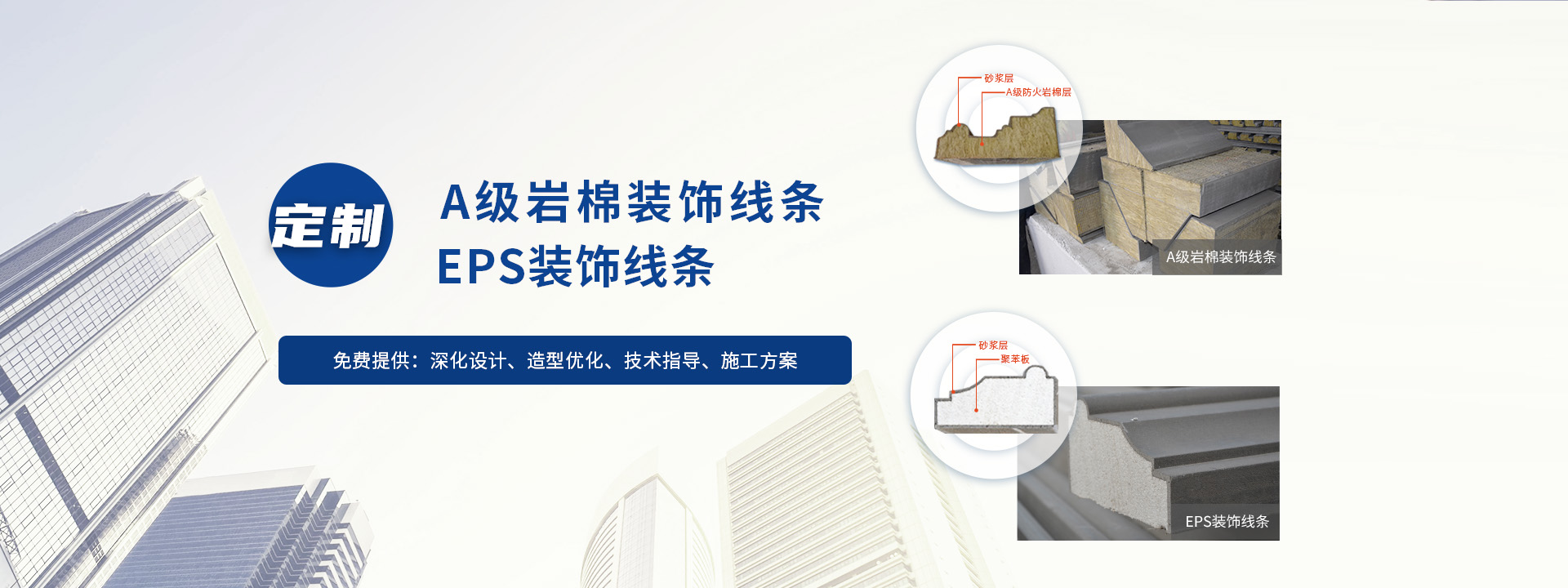 定制

A级岩棉装饰线条
EPS装饰线条

免费提供：深化设计、造型优化、技术指导、施工方案

砂浆层
A级防火岩棉层

A级岩棉装饰线条

砂浆层
聚苯板

EPS装饰线条